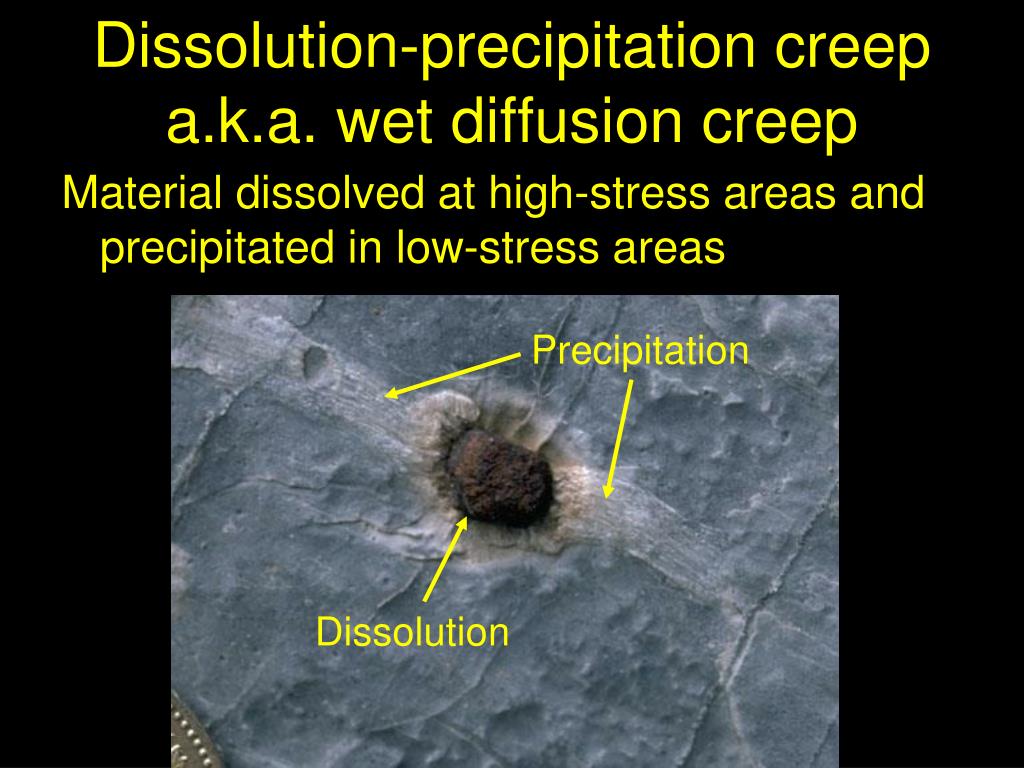 Dissolution-precipitation creep
a.k.a. wet diffusion creep

Material dissolved at high-stress areas and precipitated in low-stress areas

Precipitation

Dissolution